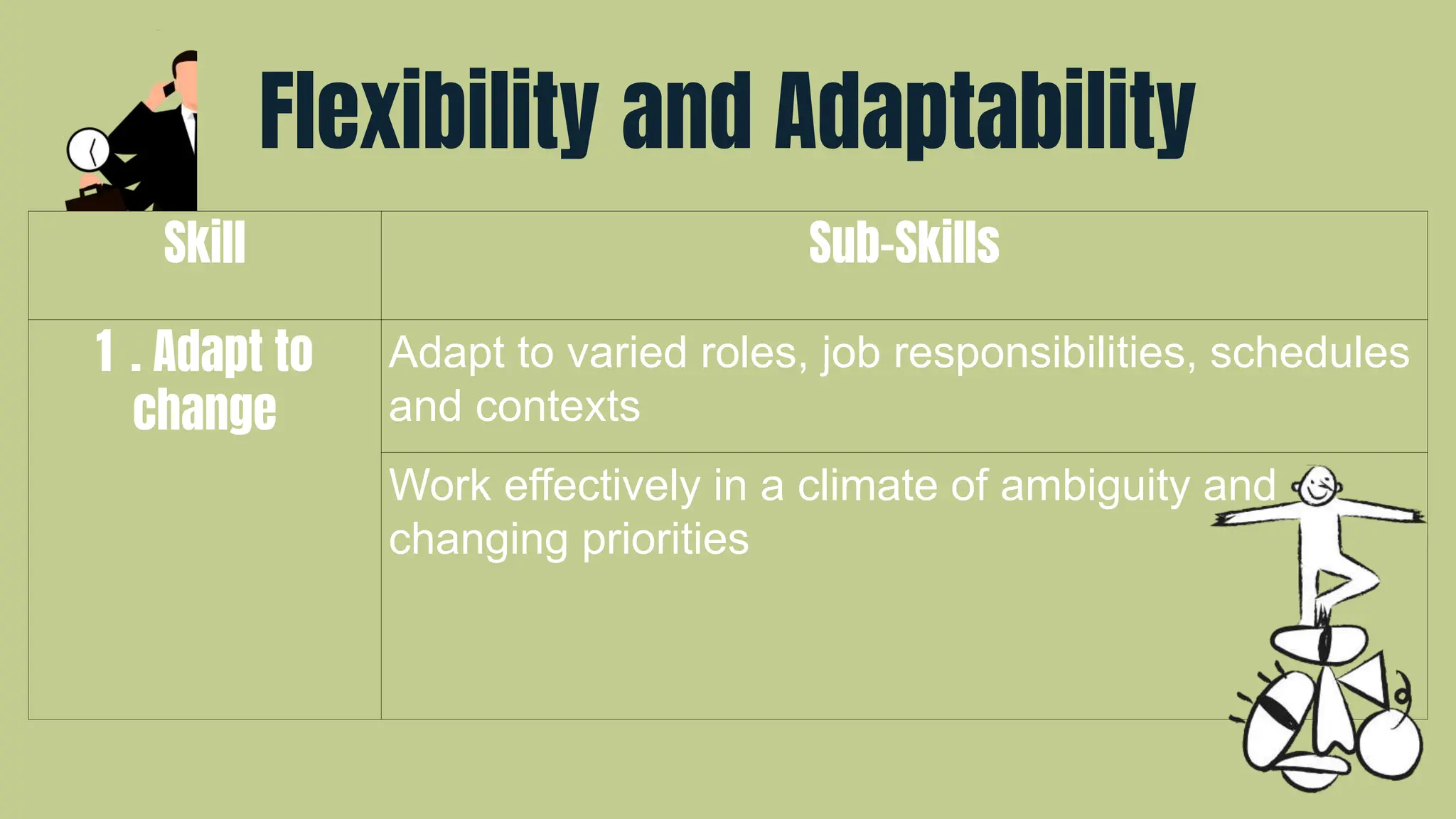 Flexibility and Adaptability

| Skill | Sub-Skills |
|---|---|
| 1 . Adapt to change | Adapt to varied roles, job responsibilities, schedules and contexts |
| | Work effectively in a climate of ambiguity and changing priorities |